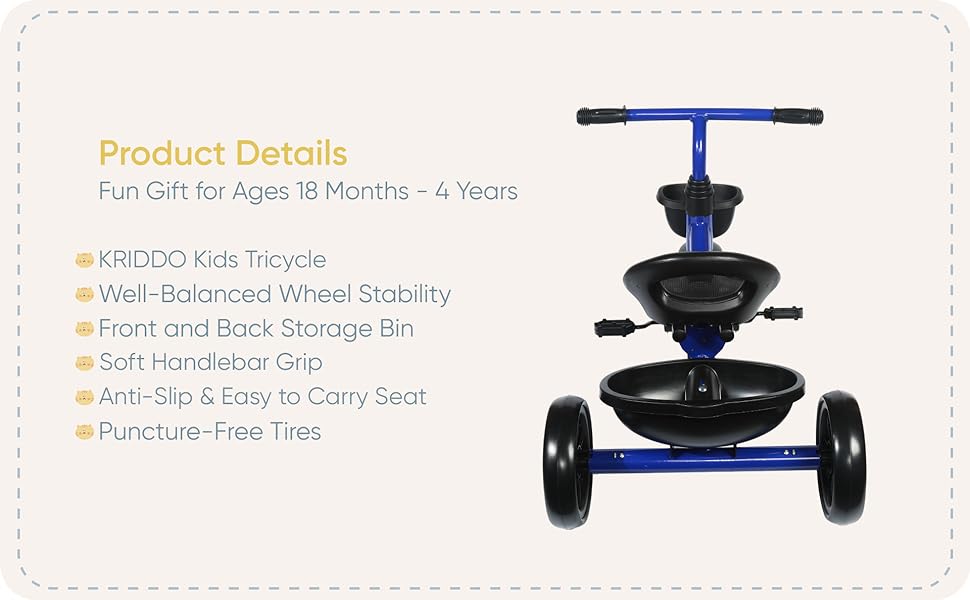 Product Details
Fun Gift for Ages 18 Months - 4 Years

KRIDDO Kids Tricycle
Well-Balanced Wheel Stability
Front and Back Storage Bin
Soft Handlebar Grip
Anti-Slip & Easy to Carry Seat
Puncture-Free Tires